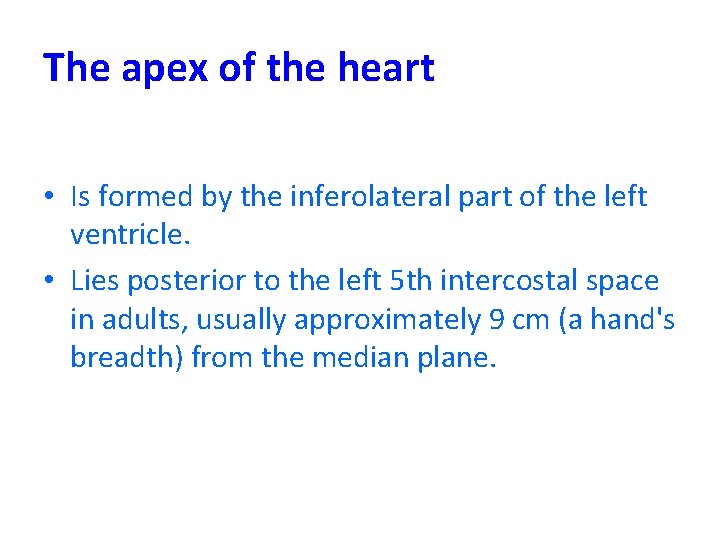 The apex of the heart

• Is formed by the inferolateral part of the left ventricle.
• Lies posterior to the left 5th intercostal space in adults, usually approximately 9 cm (a hand's breadth) from the median plane.